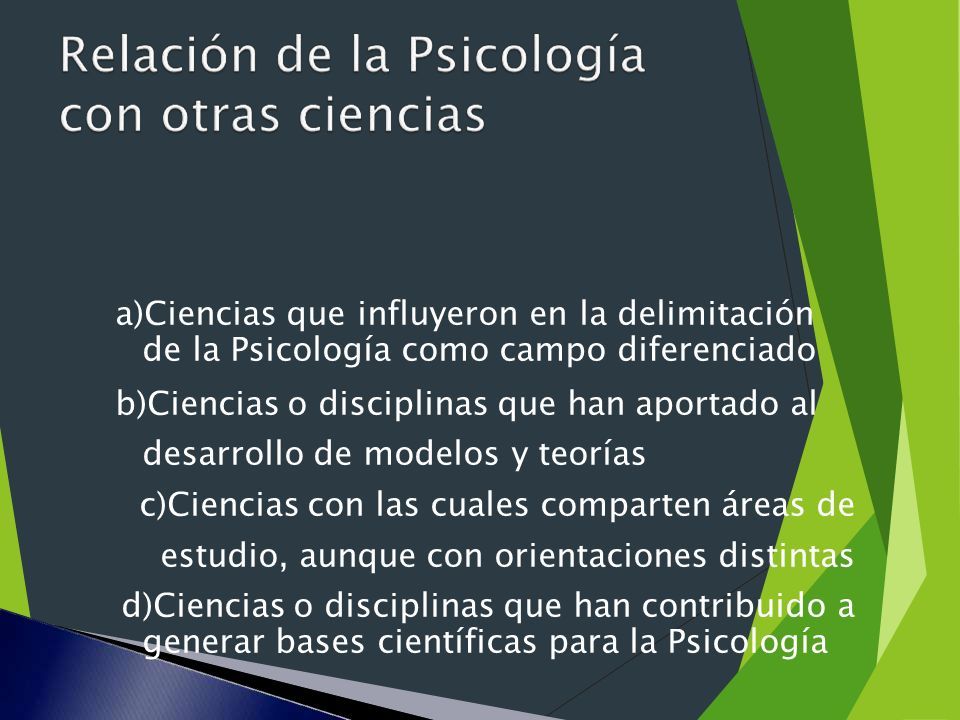 Relación de la Psicología con otras ciencias

a)Ciencias que influyeron en la delimitación de la Psicología como campo diferenciado

b)Ciencias o disciplinas que han aportado al desarrollo de modelos y teorías

c)Ciencias con las cuales comparten áreas de estudio, aunque con orientaciones distintas

d)Ciencias o disciplinas que han contribuido a generar bases científicas para la Psicología